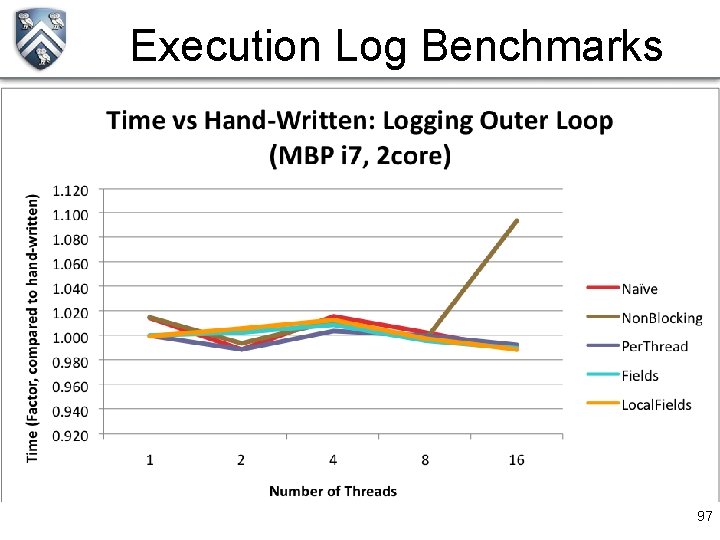 Execution Log Benchmarks

Time vs Hand-Written: Logging Outer Loop (MBP i7, 2core)

Time (Factor, compared to hand-written)

1.120
1.100
1.080
1.060
1.040
1.020
1.000
0.980
0.960
0.940
0.920

1
2
4
8
16

Number of Threads

Naïve
NonBlocking
PerThread
Fields
LocalFields

97